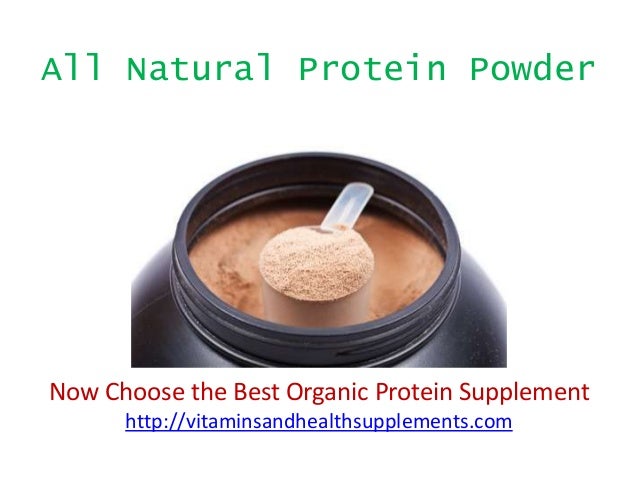 All Natural Protein Powder

Now Choose the Best Organic Protein Supplement
http://vitaminsandhealthsupplements.com